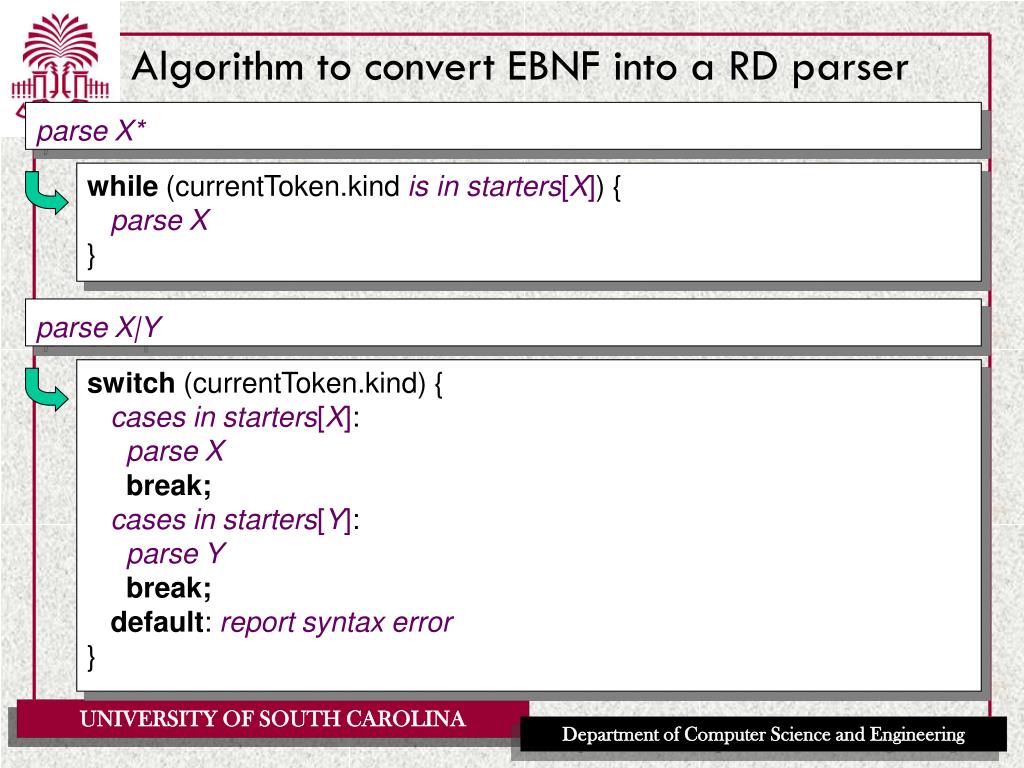 Algorithm to convert EBNF into a RD parser

parse X*

while (currentToken.kind is in starters[X]) {
parse X
}

parse X|Y

switch (currentToken.kind) {
cases in starters[X]:
parse X
break;
cases in starters[Y]:
parse Y
break;
default: report syntax error
}

UNIVERSITY OF SOUTH CAROLINA

Department of Computer Science and Engineering